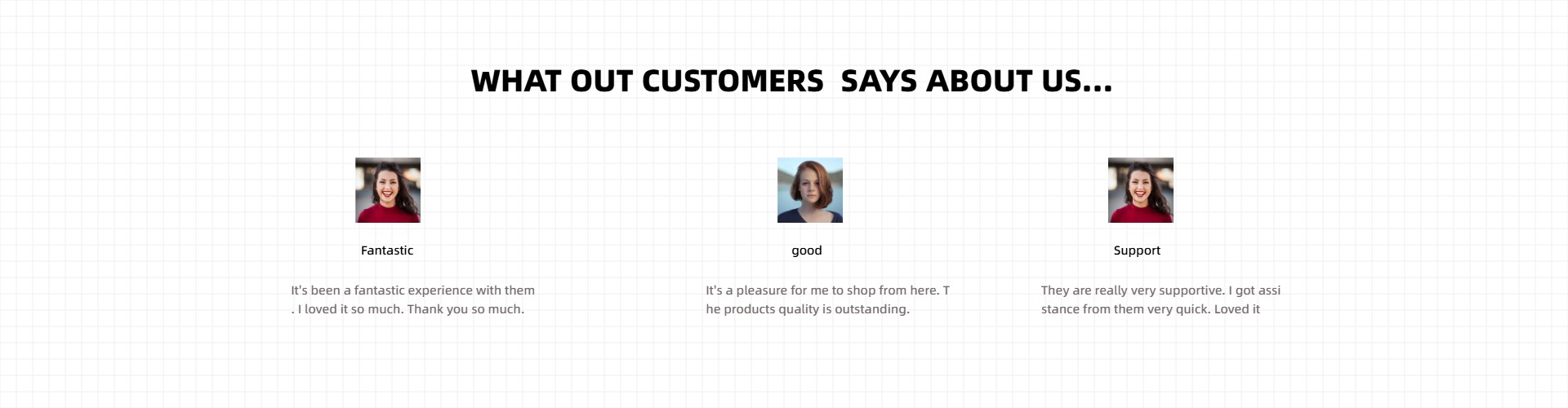 WHAT OUT CUSTOMERS  SAYS ABOUT US...

Fantastic

It's been a fantastic experience with them. I loved it so much. Thank you so much.

good

It's a pleasure for me to shop from here. The products quality is outstanding.

Support

They are really very supportive. I got assistance from them very quick. Loved it